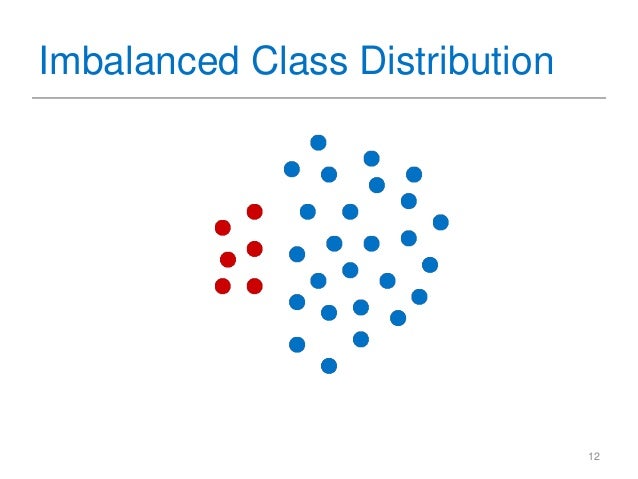 Imbalanced Class Distribution

12